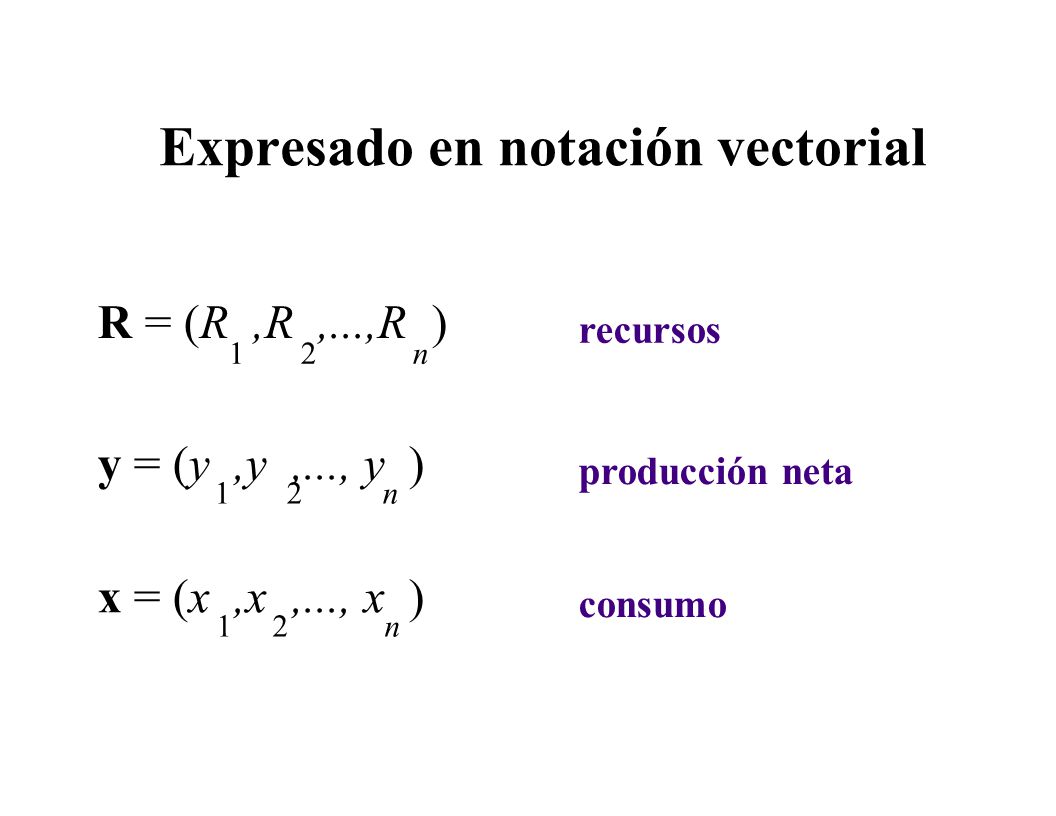 Expresado en notación vectorial

$\mathbf{R} = (R_1, R_2, ..., R_n)$ recursos

$\mathbf{y} = (y_1, y_2, ..., y_n)$ producción neta

$\mathbf{x} = (x_1, x_2, ..., x_n)$ consumo